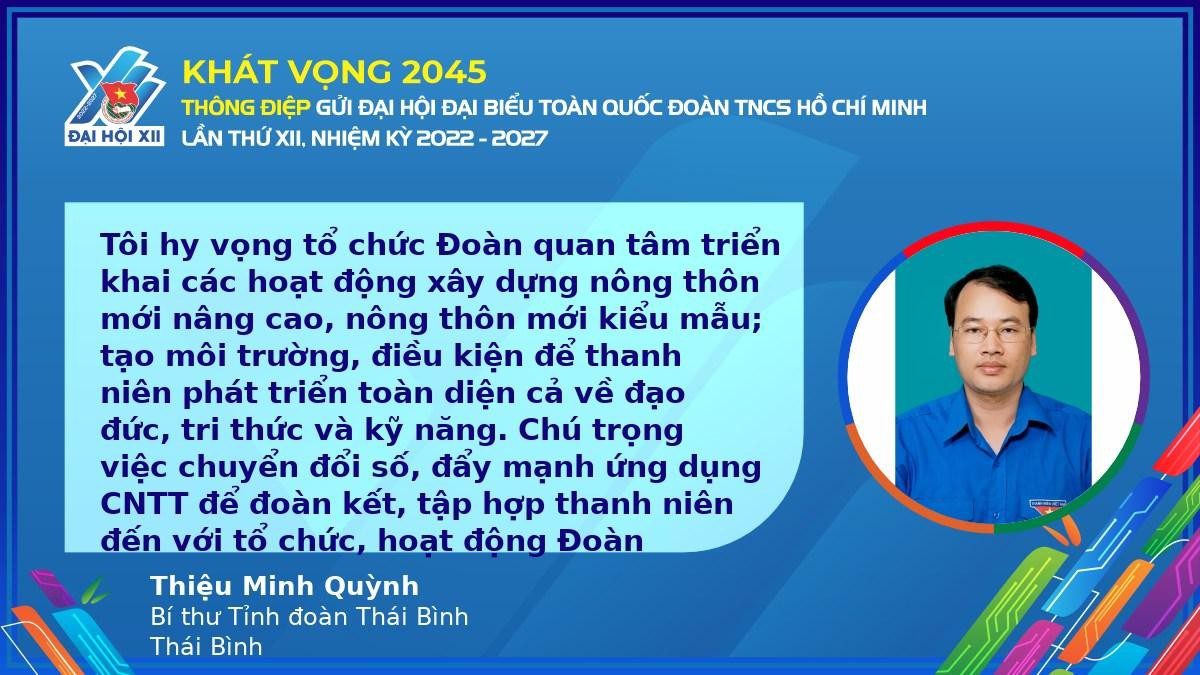 ĐẠI HỘI XII

KHÁT VỌNG 2045

THÔNG ĐIỆP GỬI ĐẠI HỘI ĐẠI BIỂU TOÀN QUỐC ĐOÀN TNCS HỒ CHÍ MINH LẦN THỨ XII, NHIỆM KỲ 2022 - 2027

Tôi hy vọng tổ chức Đoàn quan tâm triển khai các hoạt động xây dựng nông thôn mới nâng cao, nông thôn mới kiểu mẫu; tạo môi trường, điều kiện để thanh niên phát triển toàn diện cả về đạo đức, tri thức và kỹ năng. Chú trọng việc chuyển đổi số, đẩy mạnh ứng dụng CNTT để đoàn kết, tập hợp thanh niên đến với tổ chức, hoạt động Đoàn

Thiệu Minh Quỳnh
Bí thư Tỉnh đoàn Thái Bình
Thái Bình